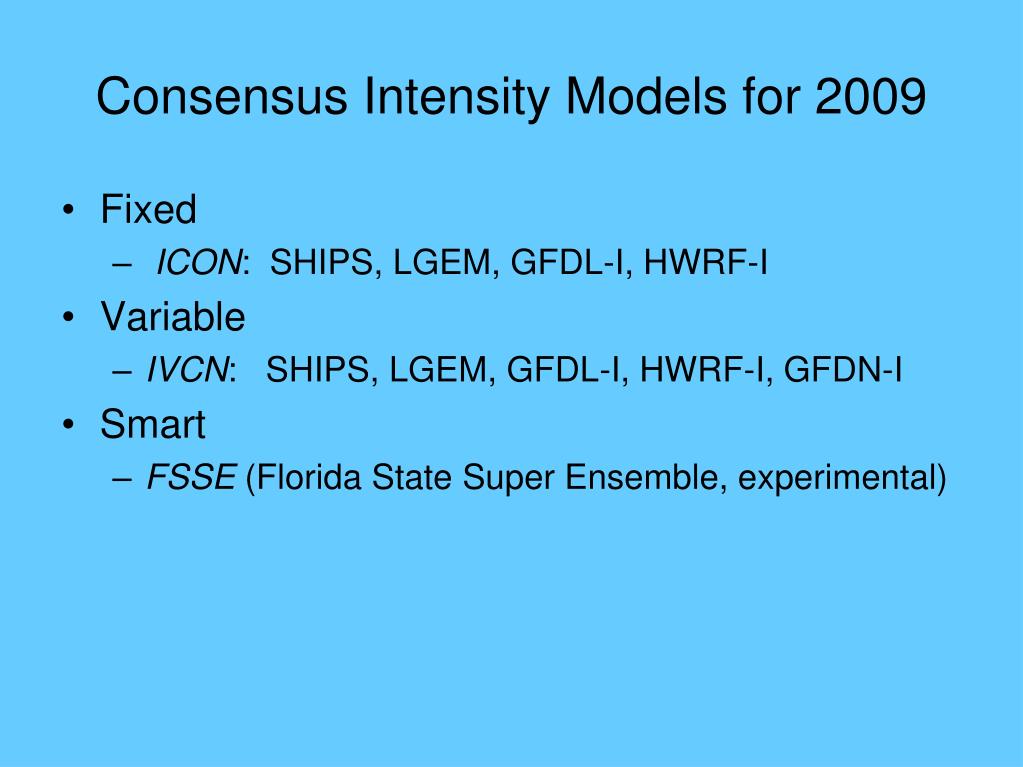 Consensus Intensity Models for 2009

• Fixed
  – ICON: SHIPS, LGEM, GFDL-I, HWRF-I
• Variable
  – IVCN: SHIPS, LGEM, GFDL-I, HWRF-I, GFDN-I
• Smart
  – FSSE (Florida State Super Ensemble, experimental)